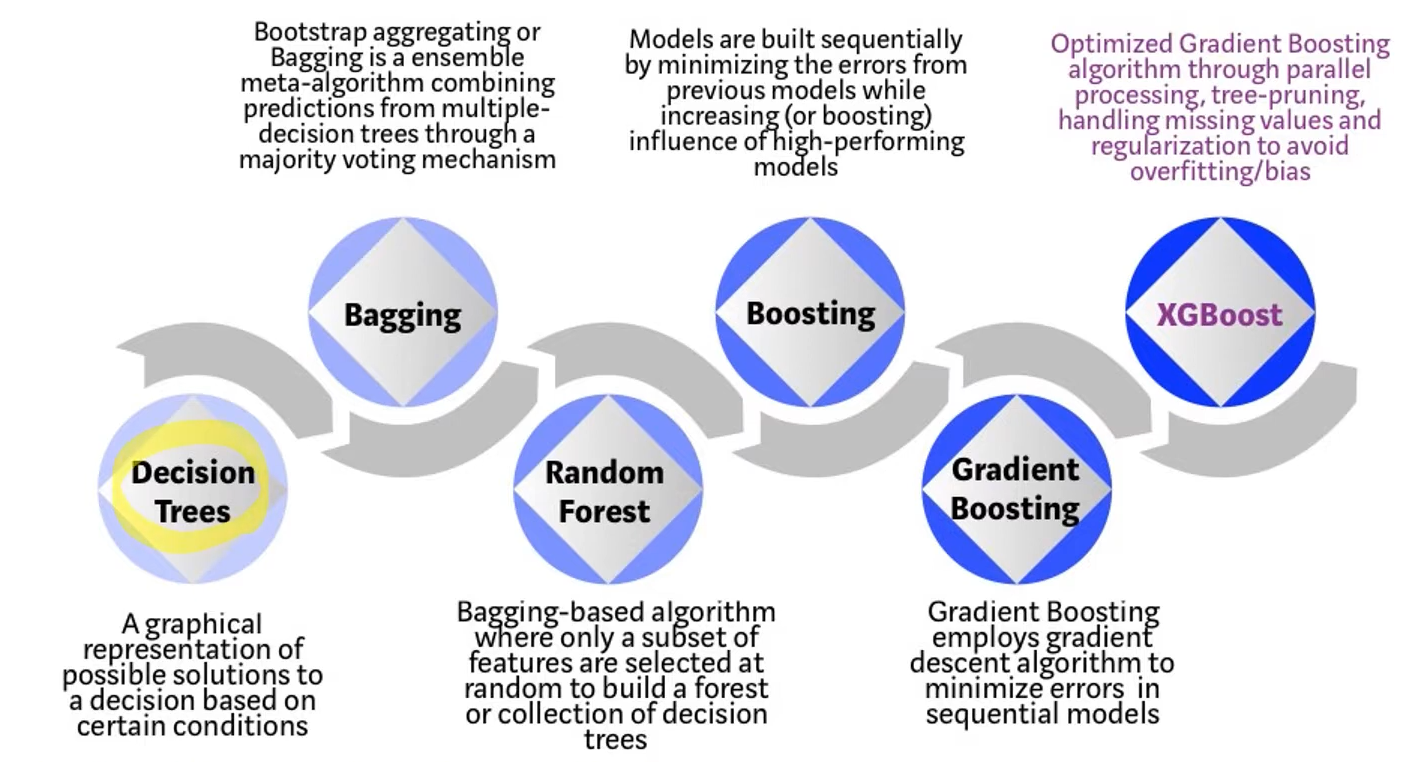 Bootstrap aggregating or Bagging is a ensemble meta-algorithm combining predictions from multiple-decision trees through a majority voting mechanism

Models are built sequentially by minimizing the errors from previous models while increasing (or boosting) influence of high-performing models

Optimized Gradient Boosting algorithm through parallel processing, tree-pruning, handling missing values and regularization to avoid overfitting/bias

Bagging

Boosting

XGBoost

Decision Trees

Random Forest

Gradient Boosting

A graphical representation of possible solutions to a decision based on certain conditions

Bagging-based algorithm where only a subset of features are selected at random to build a forest or collection of decision trees

Gradient Boosting employs gradient descent algorithm to minimize errors in sequential models